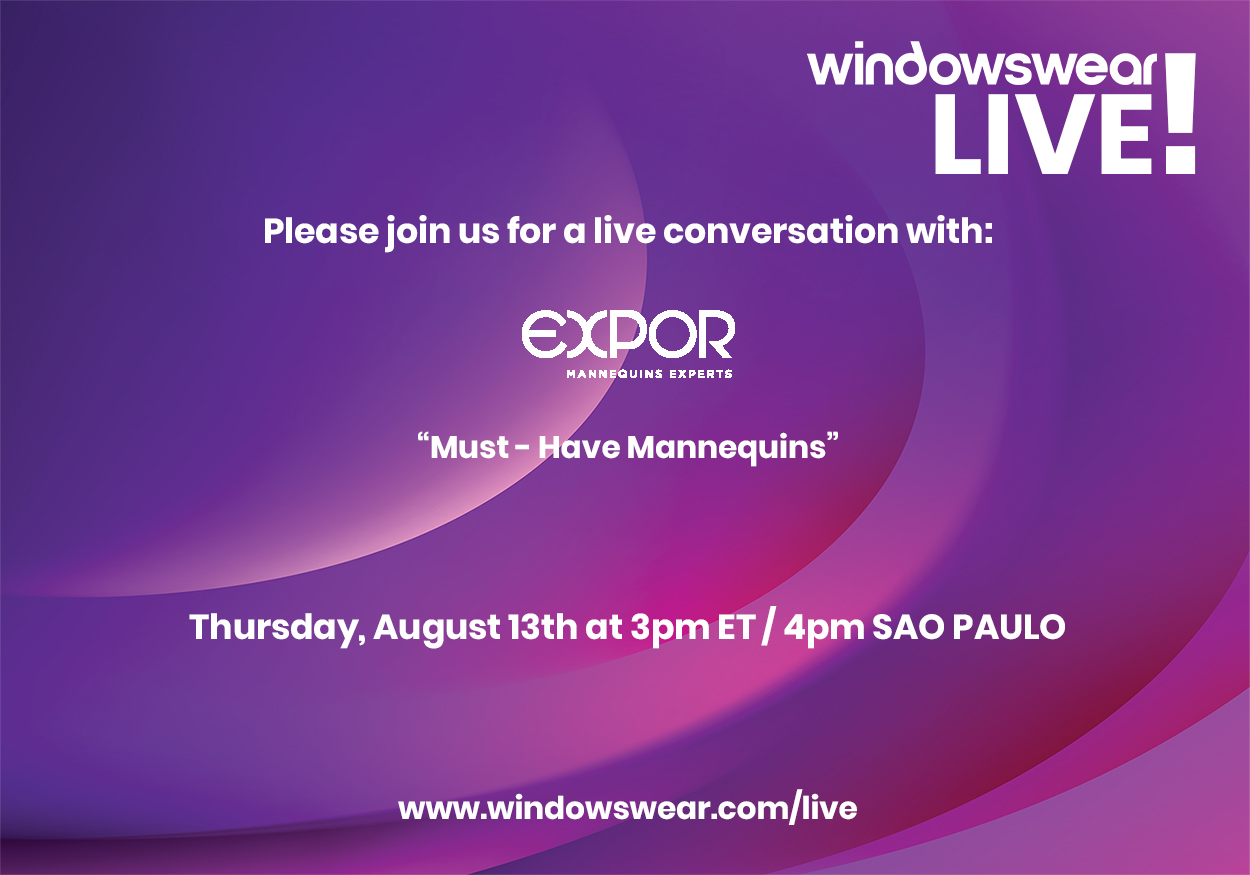 windowswear
LIVE!

Please join us for a live conversation with:

EXPOR
MANNEQUINS EXPERTS

“Must - Have Mannequins”

Thursday, August 13th at 3pm ET / 4pm SAO PAULO

www.windowswear.com/live